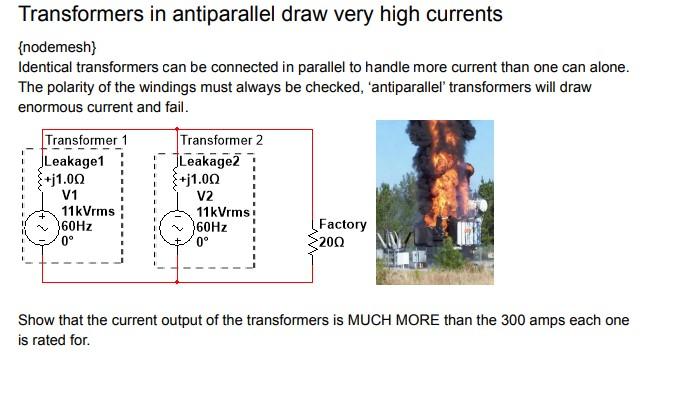 Transformers in antiparallel draw very high currents

{nodemesh}

Identical transformers can be connected in parallel to handle more current than one can alone. The polarity of the windings must always be checked, 'antiparallel' transformers will draw enormous current and fail.

Transformer 1
Leakage1
+j1.0Ω
V1
11kVrms
60Hz
0°

Transformer 2
Leakage2
+j1.0Ω
V2
11kVrms
60Hz
0°

Factory
20Ω

Show that the current output of the transformers is MUCH MORE than the 300 amps each one is rated for.